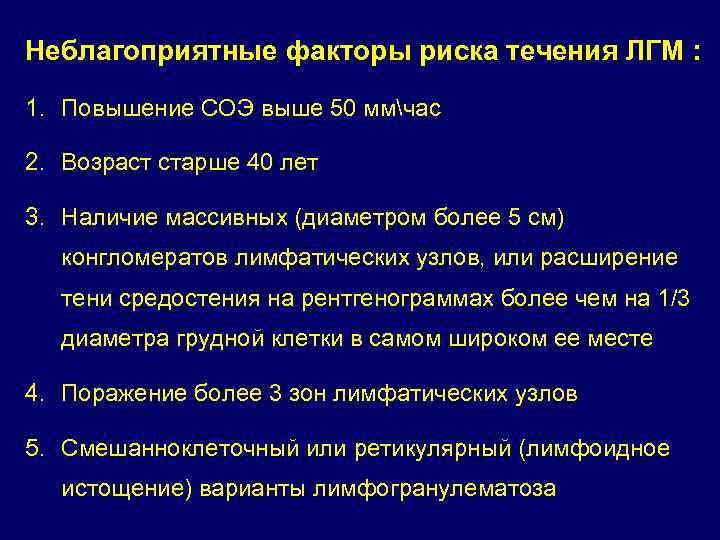 Неблагоприятные факторы риска течения ЛГМ :

1. Повышение СОЭ выше 50 мм\час

2. Возраст старше 40 лет

3. Наличие массивных (диаметром более 5 см) конгломератов лимфатических узлов, или расширение тени средостения на рентгенограммах более чем на 1/3 диаметра грудной клетки в самом широком ее месте

4. Поражение более 3 зон лимфатических узлов

5. Смешанноклеточный или ретикулярный (лимфоидное истощение) варианты лимфогранулематоза